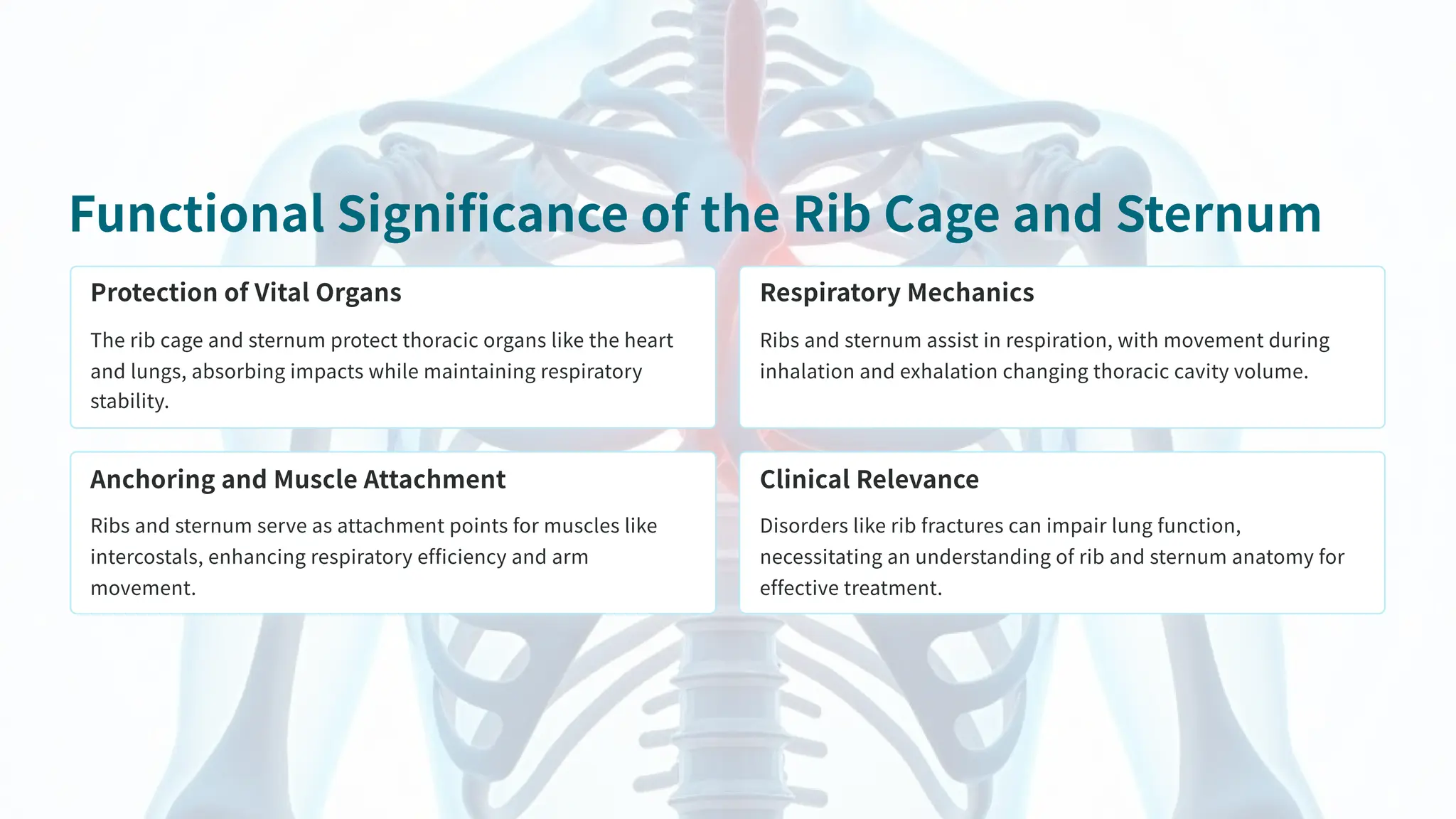 Functional Significance of the Rib Cage and Sternum

Protection of Vital Organs

The rib cage and sternum protect thoracic organs like the heart and lungs, absorbing impacts while maintaining respiratory stability.

Respiratory Mechanics

Ribs and sternum assist in respiration, with movement during inhalation and exhalation changing thoracic cavity volume.

Anchoring and Muscle Attachment

Ribs and sternum serve as attachment points for muscles like intercostals, enhancing respiratory efficiency and arm movement.

Clinical Relevance

Disorders like rib fractures can impair lung function, necessitating an understanding of rib and sternum anatomy for effective treatment.